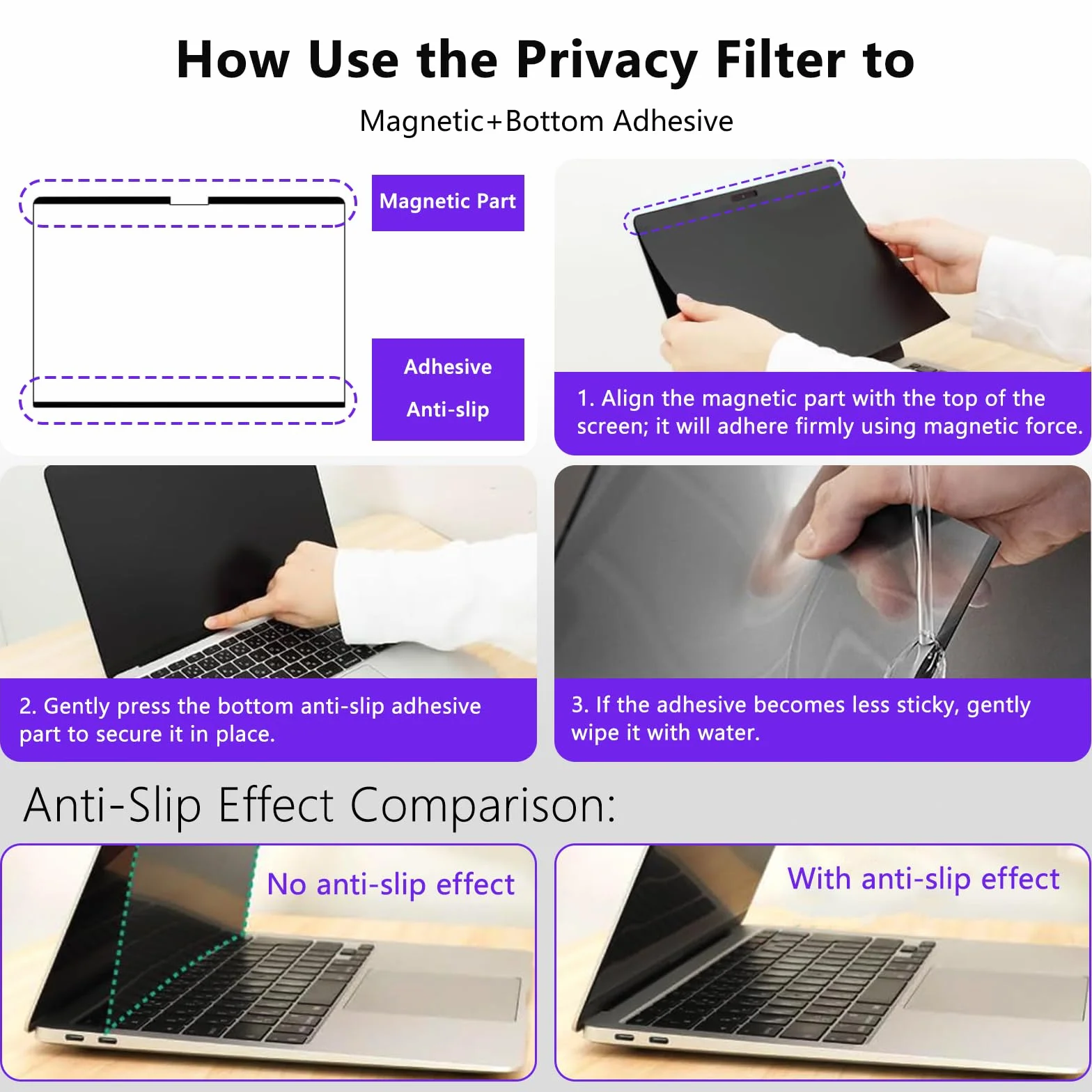 How Use the Privacy Filter to

Magnetic+Bottom Adhesive

Magnetic Part

Adhesive

Anti-slip

1. Align the magnetic part with the top of the screen; it will adhere firmly using magnetic force.

2. Gently press the bottom anti-slip adhesive part to secure it in place.

3. If the adhesive becomes less sticky, gently wipe it with water.

Anti-Slip Effect Comparison:

No anti-slip effect

With anti-slip effect